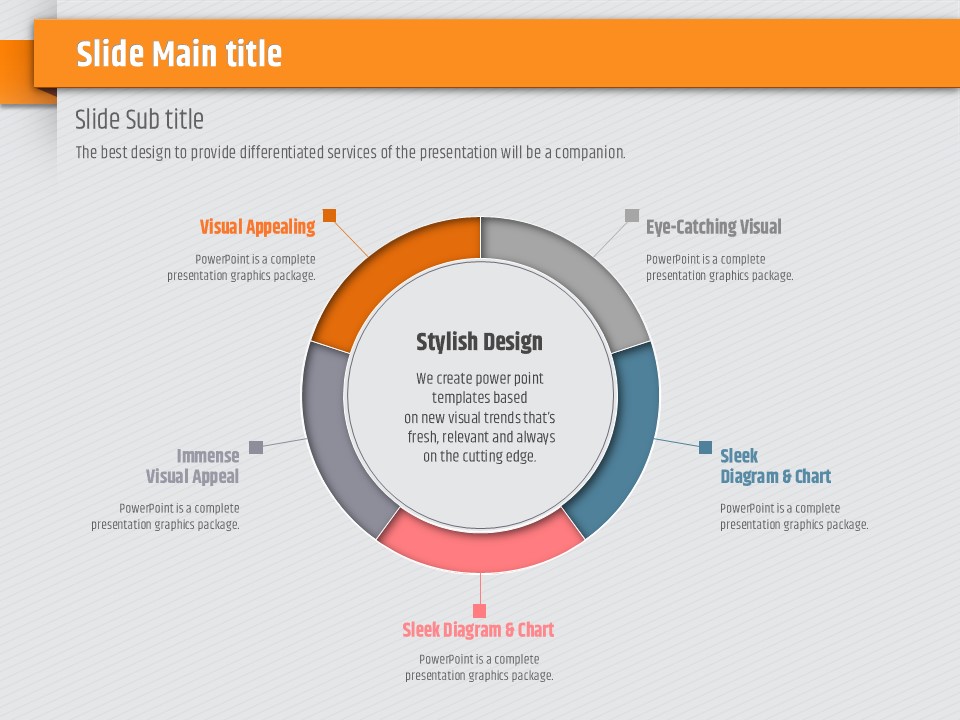 Slide Main title

Slide Sub title

The best design to provide differentiated services of the presentation will be a companion.

Visual Appealing

PowerPoint is a complete presentation graphics package.

Eye-Catching Visual

PowerPoint is a complete presentation graphics package.

Stylish Design

We create power point templates based on new visual trends that's fresh, relevant and always on the cutting edge.

Immense Visual Appeal

PowerPoint is a complete presentation graphics package.

Sleek Diagram & Chart

PowerPoint is a complete presentation graphics package.

Sleek Diagram & Chart

PowerPoint is a complete presentation graphics package.